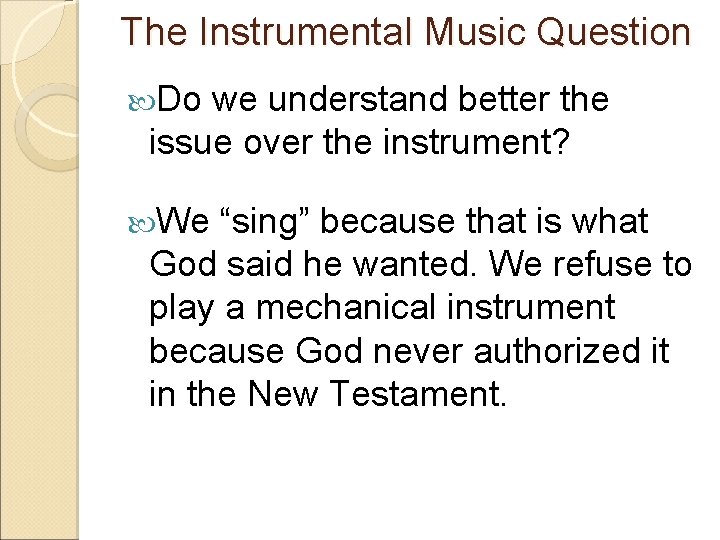 The Instrumental Music Question

Do we understand better the issue over the instrument?

We “sing” because that is what God said he wanted. We refuse to play a mechanical instrument because God never authorized it in the New Testament.